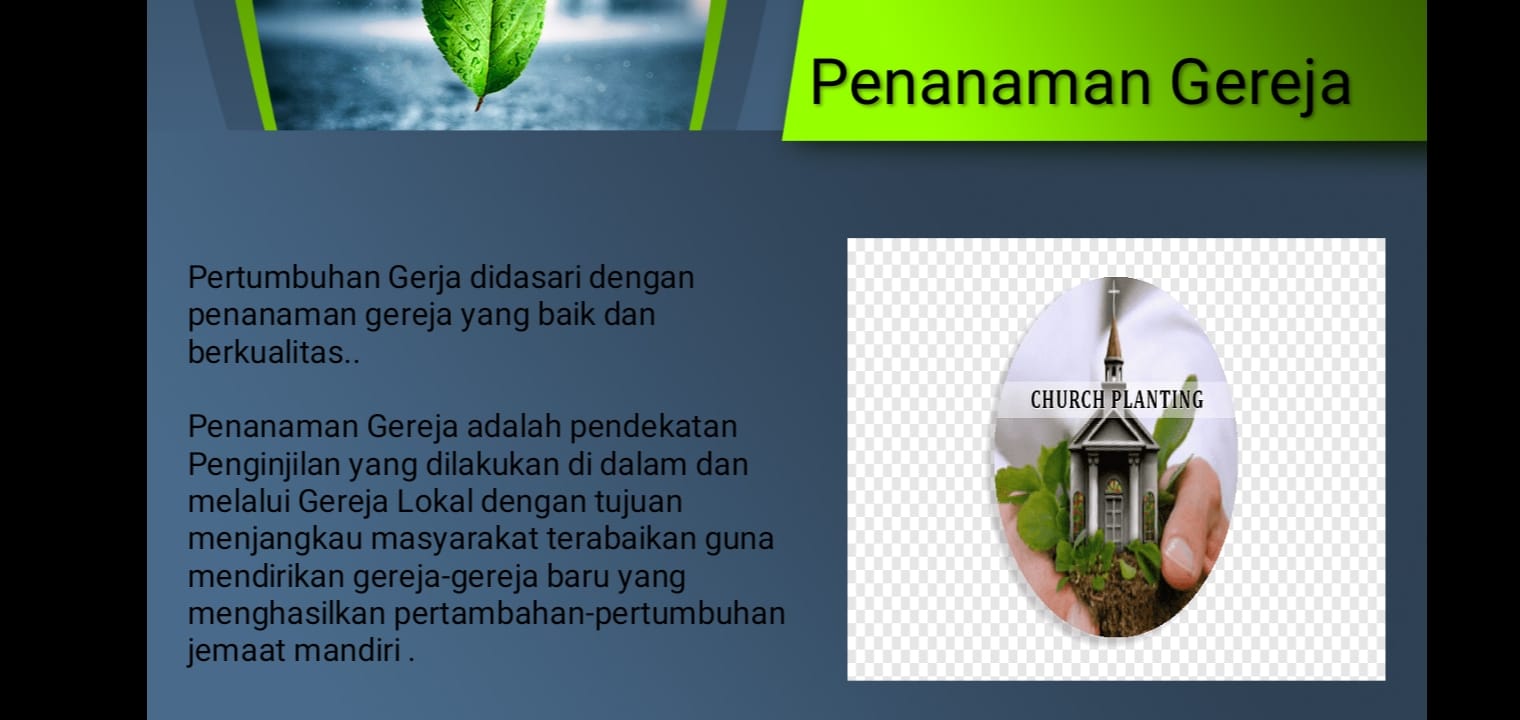 Penanaman Gereja

Pertumbuhan Gerja didasari dengan penanaman gereja yang baik dan berkualitas..

Penanaman Gereja adalah pendekatan Penginjilan yang dilakukan di dalam dan melalui Gereja Lokal dengan tujuan menjangkau masyarakat terabaikan guna mendirikan gereja-gereja baru yang menghasilkan pertambahan-pertumbuhan jemaat mandiri .

CHURCH PLANTING